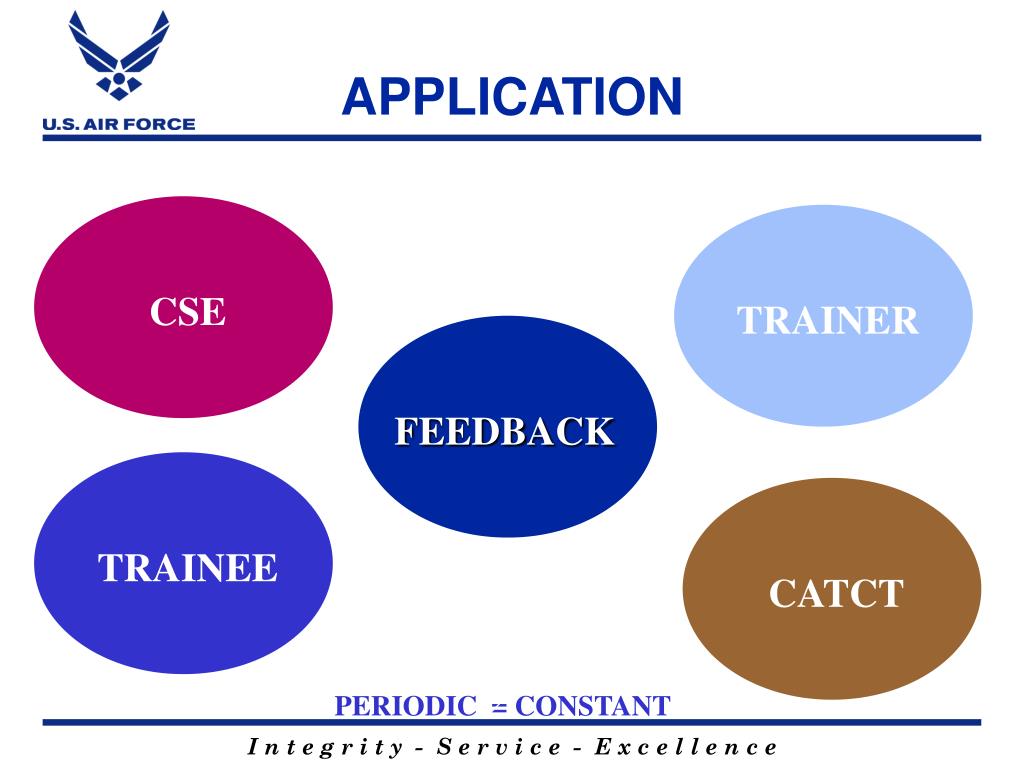 U.S. AIR FORCE

APPLICATION

CSE

TRAINER

FEEDBACK

TRAINEE

CATCT

PERIODIC = CONSTANT

Integrity - Service - Excellence